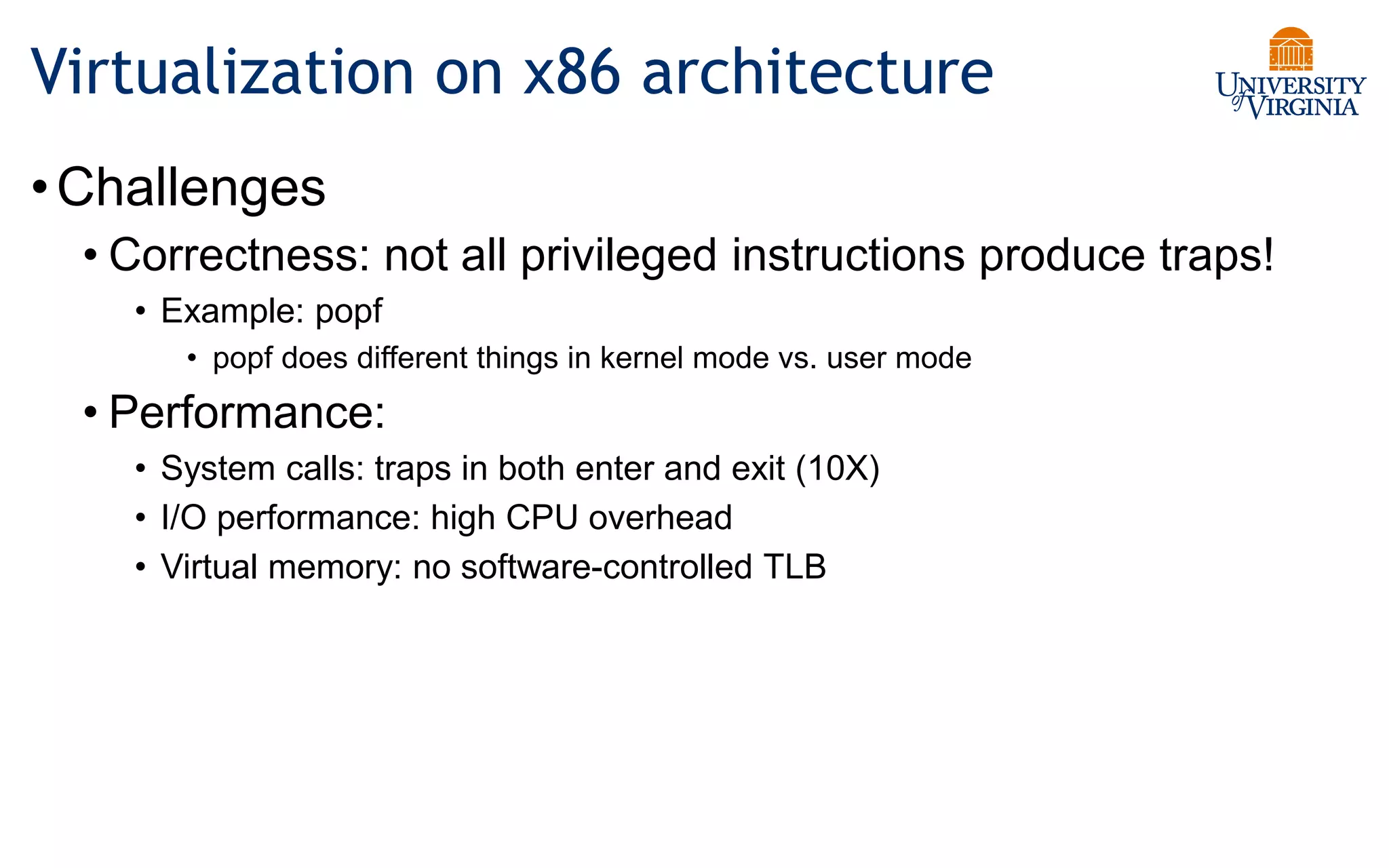 Virtualization on x86 architecture

UNIVERSITY of VIRGINIA

• Challenges
  • Correctness: not all privileged instructions produce traps!
    • Example: popf
      • popf does different things in kernel mode vs. user mode
  • Performance:
    • System calls: traps in both enter and exit (10X)
    • I/O performance: high CPU overhead
    • Virtual memory: no software-controlled TLB